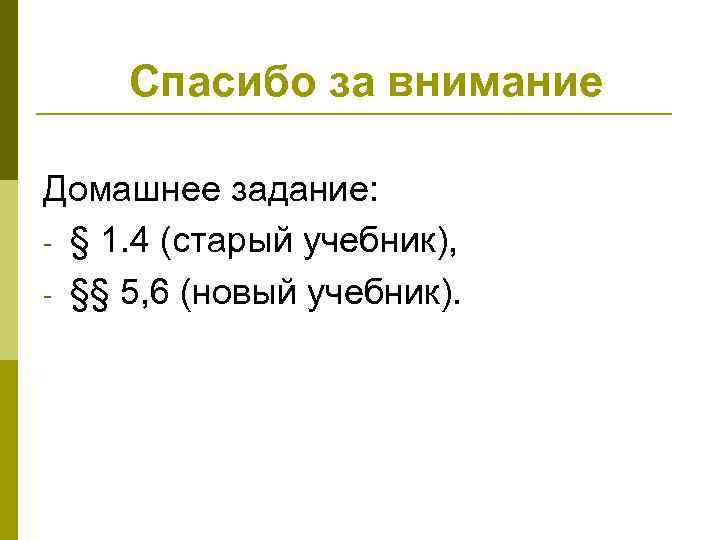 Спасибо за внимание

Домашнее задание:
- § 1.4 (старый учебник),
- §§ 5,6 (новый учебник).